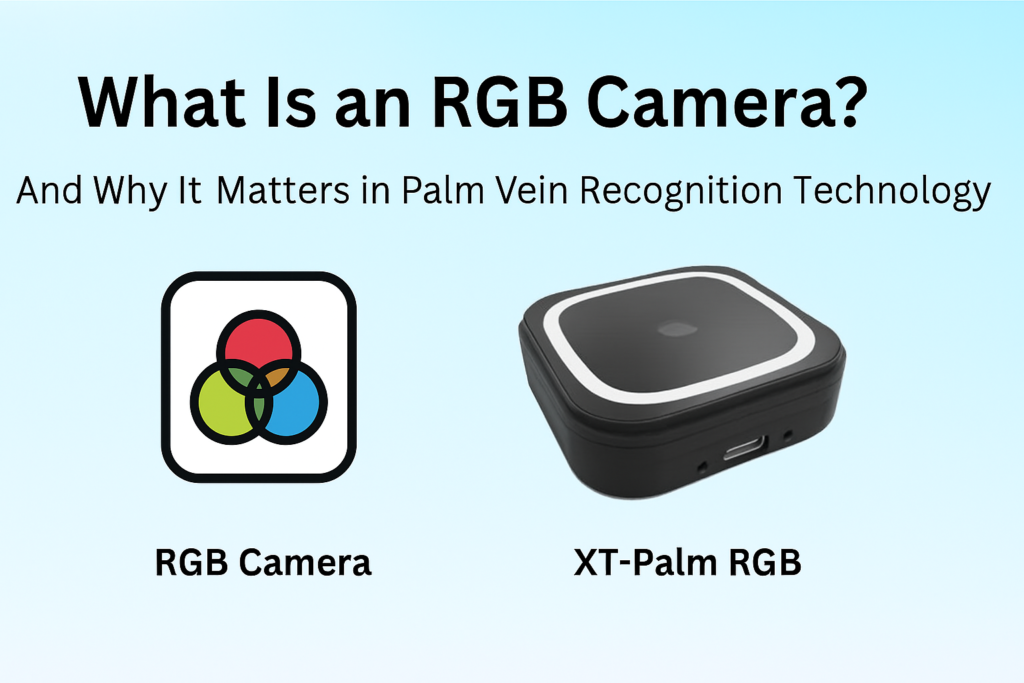 What Is an RGB Camera?

And Why It Matters in Palm Vein Recognition Technology

RGB Camera

XT-Palm RGB